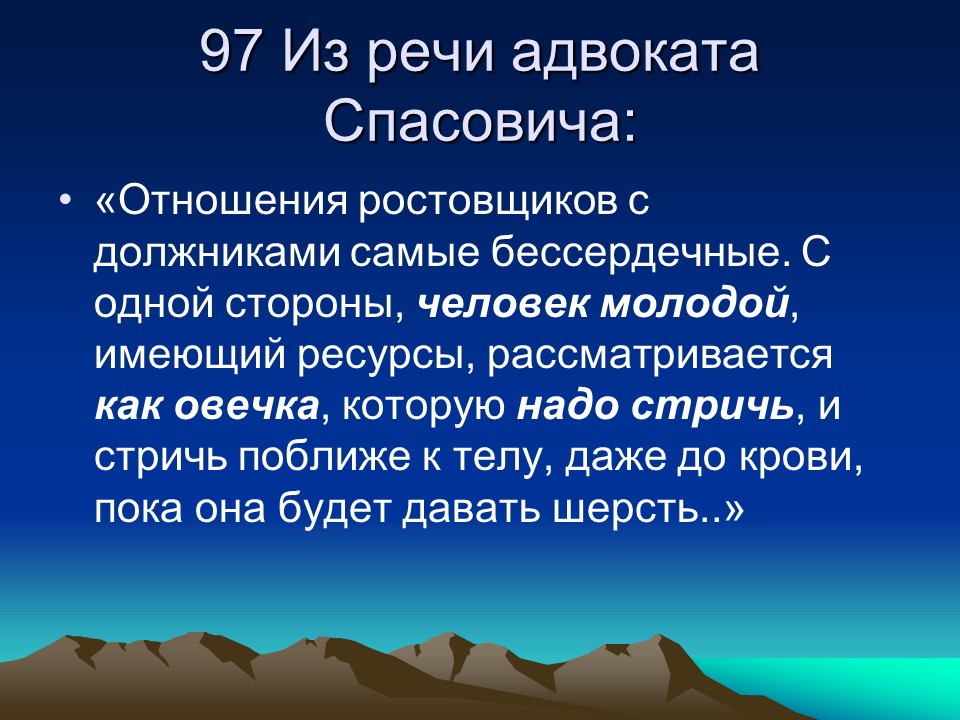 97 Из речи адвоката Спасовича:

• «Отношения ростовщиков с должниками самые бессердечные. С одной стороны, человек молодой, имеющий ресурсы, рассматривается как овечка, которую надо стричь, и стричь поближе к телу, даже до крови, пока она будет давать шерсть..»